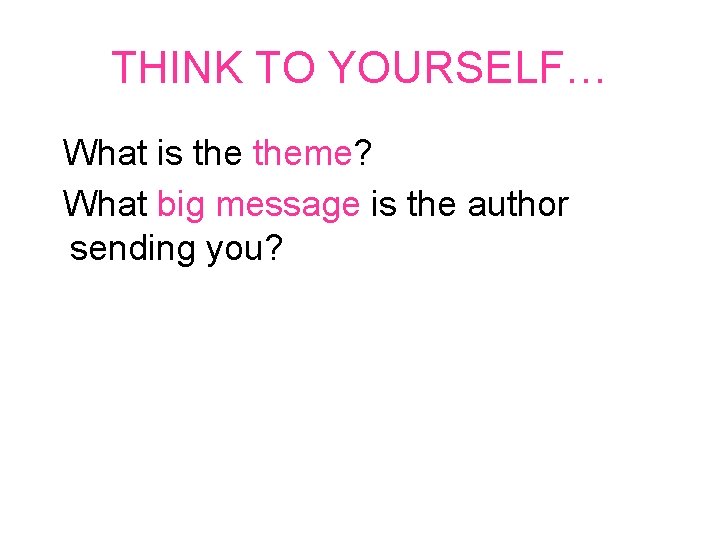 THINK TO YOURSELF…

What is the theme?

What big message is the author sending you?